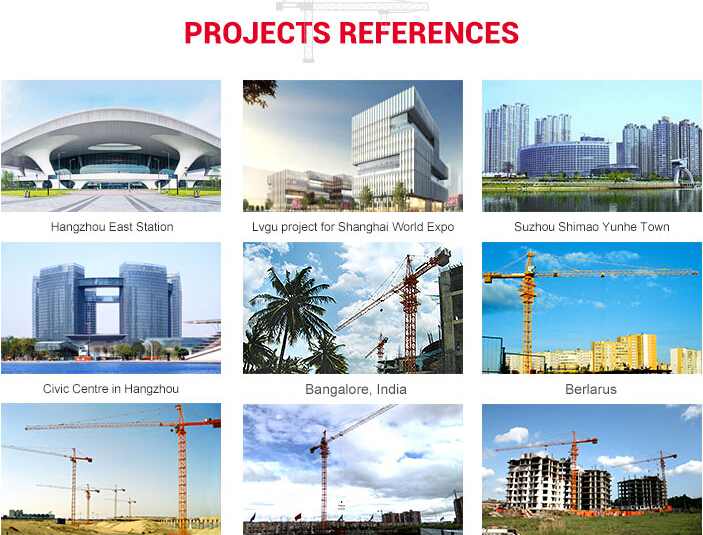 PROJECTS REFERENCES

Hangzhou East Station

Lvgu project for Shanghai World Expo

Suzhou Shimao Yunhe Town

Civic Centre in Hangzhou

Bangalore, India

Berlarus